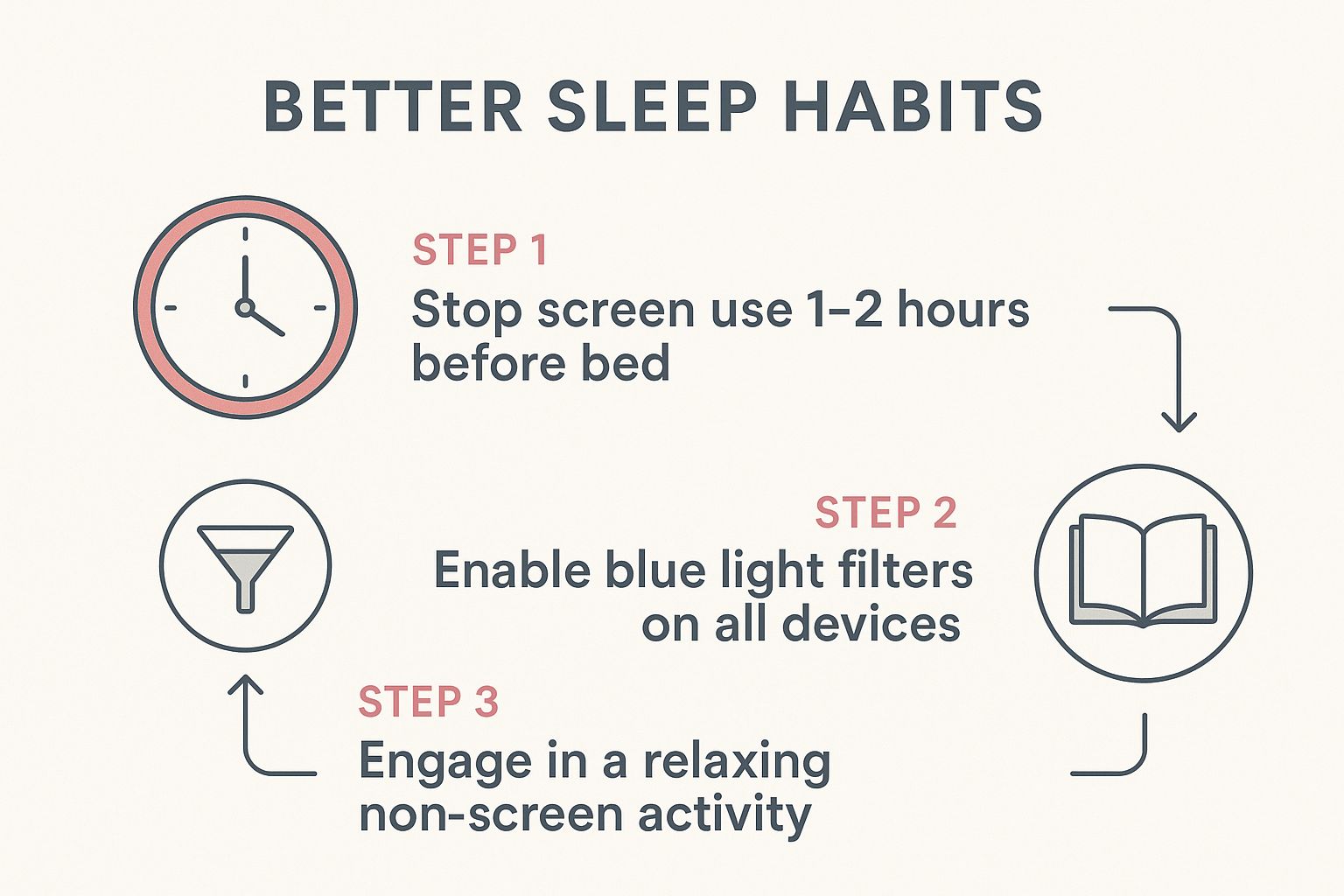 BETTER SLEEP HABITS

STEP 1
Stop screen use 1–2 hours before bed

STEP 2
Enable blue light filters on all devices

STEP 3
Engage in a relaxing non-screen activity